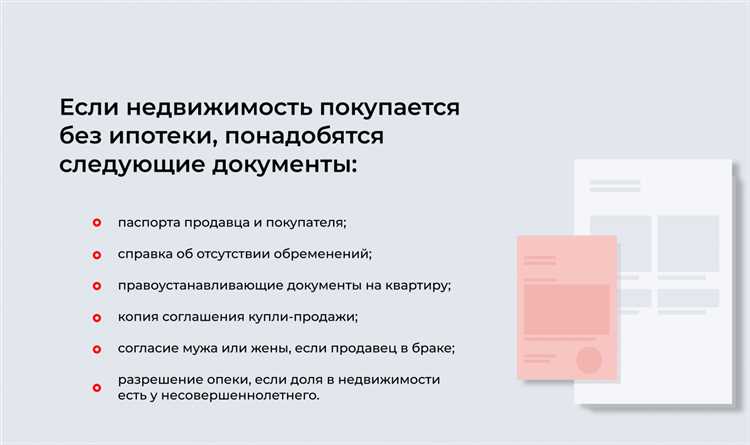 Если недвижимость покупается без ипотеки, понадобятся следующие документы:

паспорта продавца и покупателя;

справка об отсутствии обременений;

правоустанавливающие документы на квартиру;

копия соглашения купли-продажи;

согласие мужа или жены, если продавец в браке;

разрешение опеки, если доля в недвижимости есть у несовершеннолетнего.